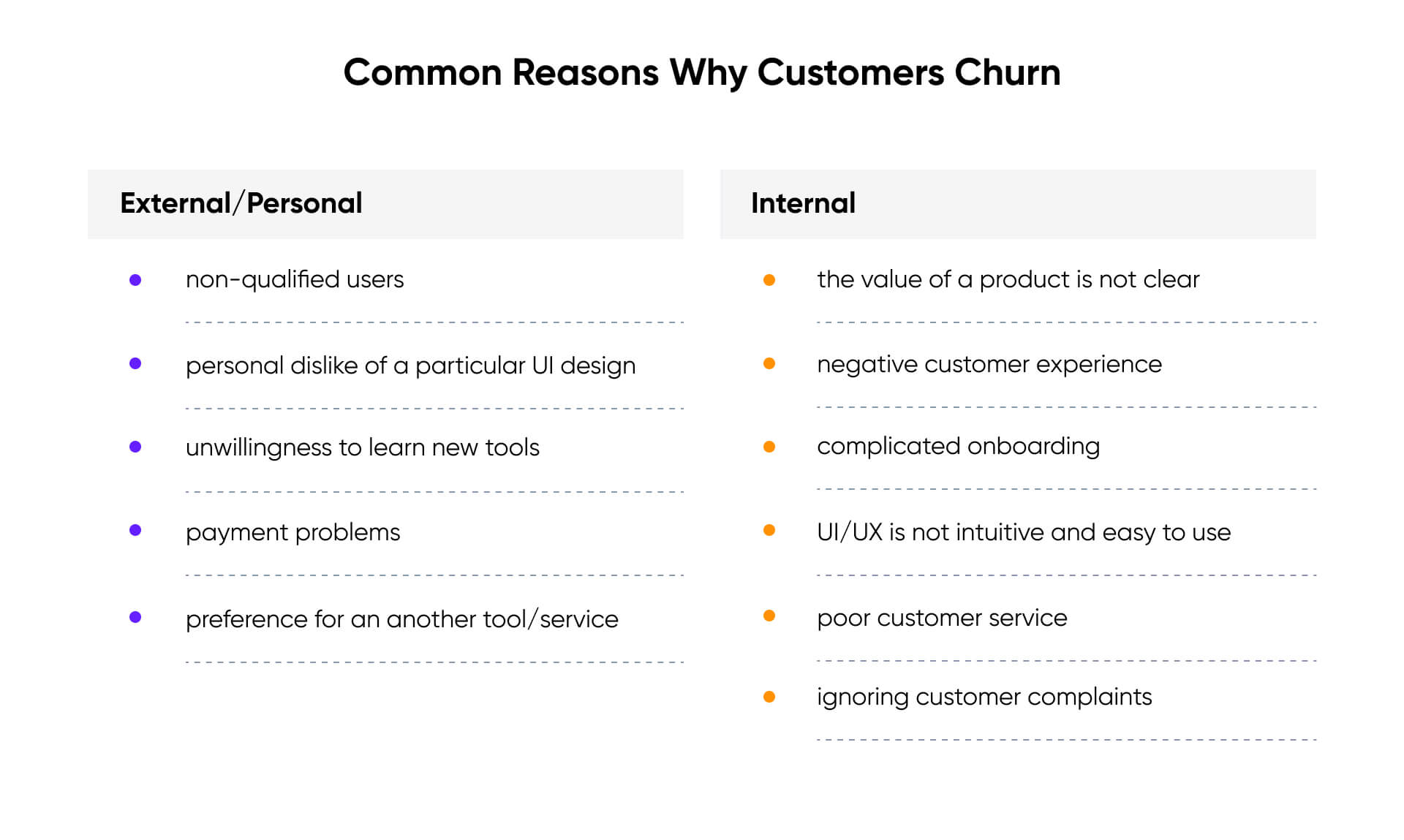 Common Reasons Why Customers Churn

External/Personal

- non-qualified users
- personal dislike of a particular UI design
- unwillingness to learn new tools
- payment problems
- preference for an another tool/service

Internal

- the value of a product is not clear
- negative customer experience
- complicated onboarding
- UI/UX is not intuitive and easy to use
- poor customer service
- ignoring customer complaints